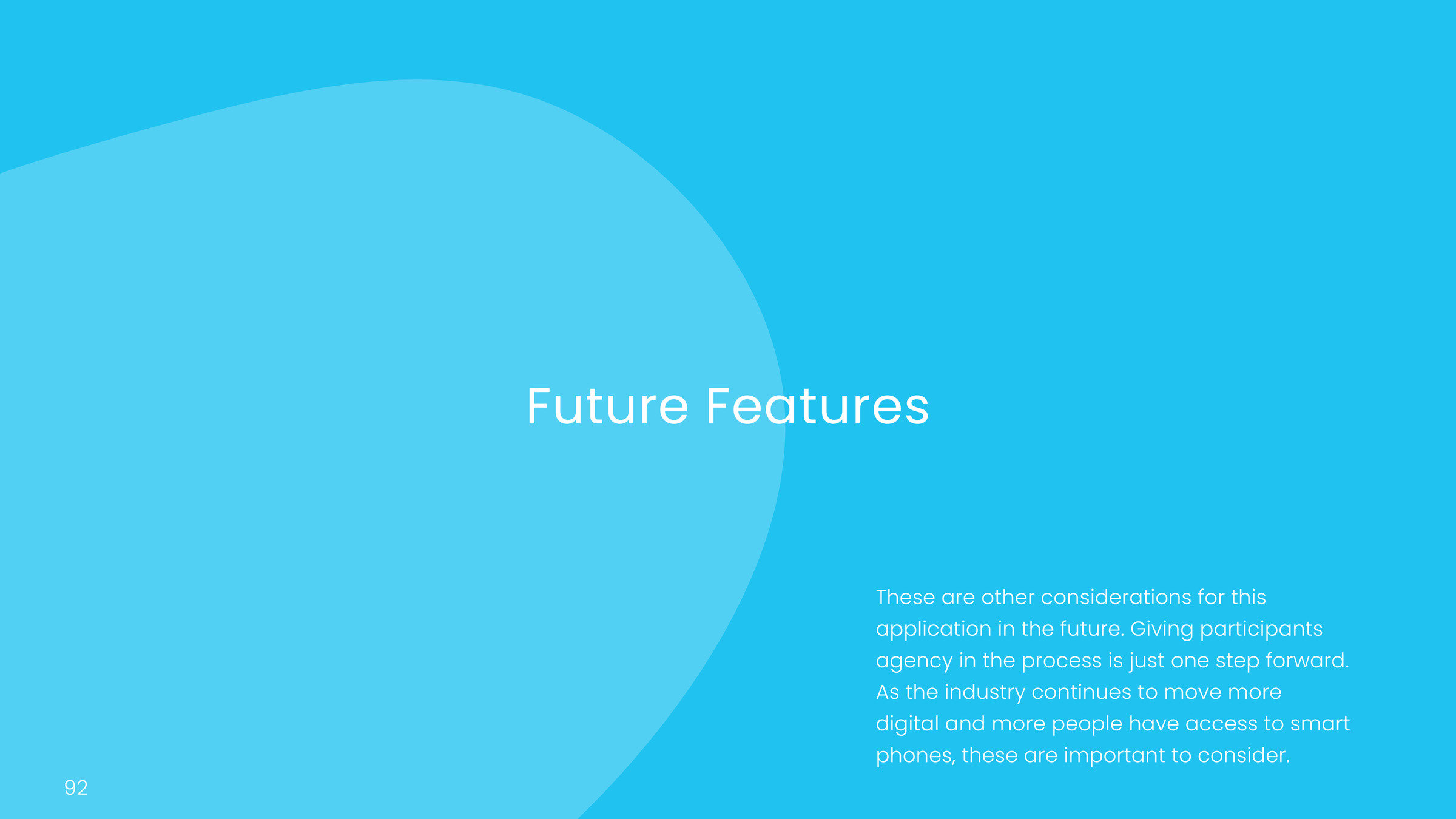 Future Features

These are other considerations for this application in the future. Giving participants agency in the process is just one step forward. As the industry continues to move more digital and more people have access to smart phones, these are important to consider.

92